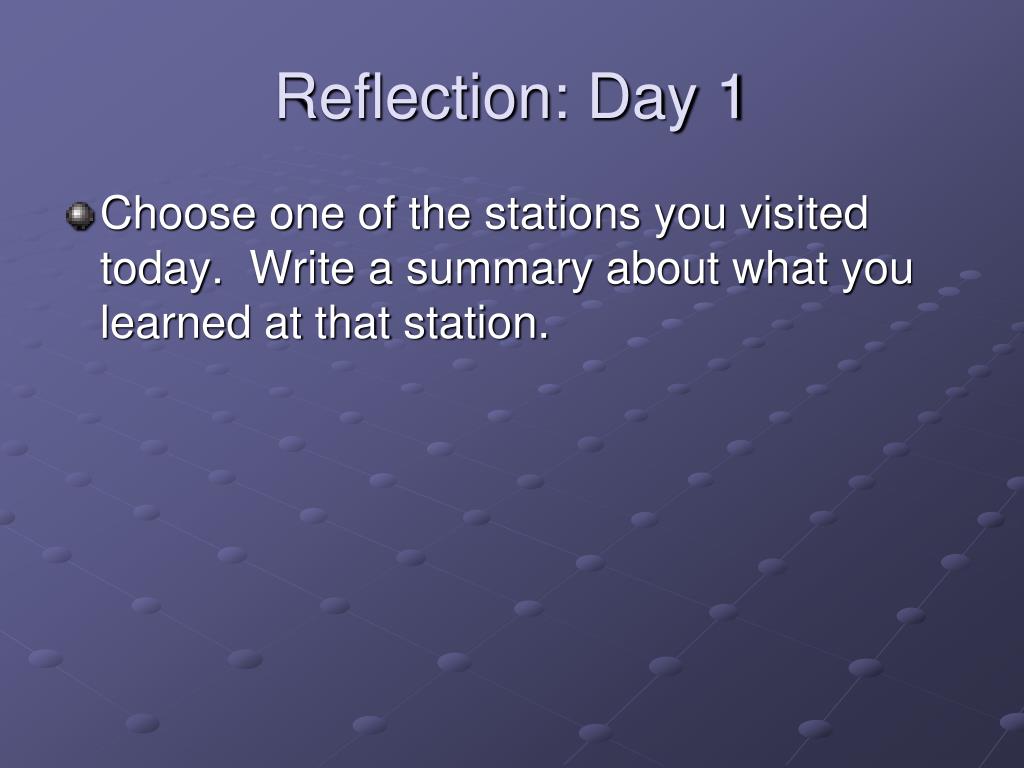 Reflection: Day 1

Choose one of the stations you visited today. Write a summary about what you learned at that station.